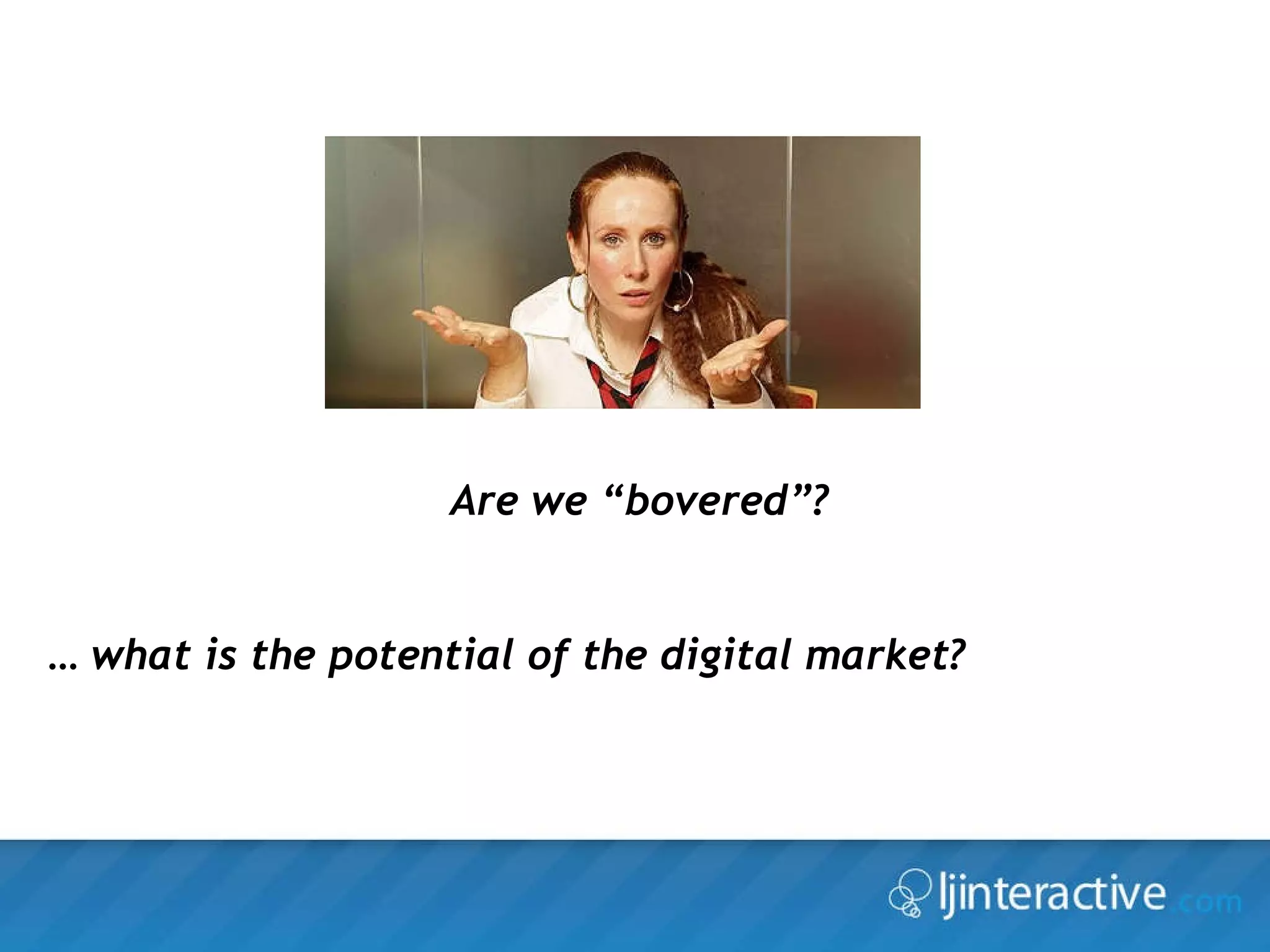 Are we “bovered”?

… what is the potential of the digital market?

ljinteractive.com